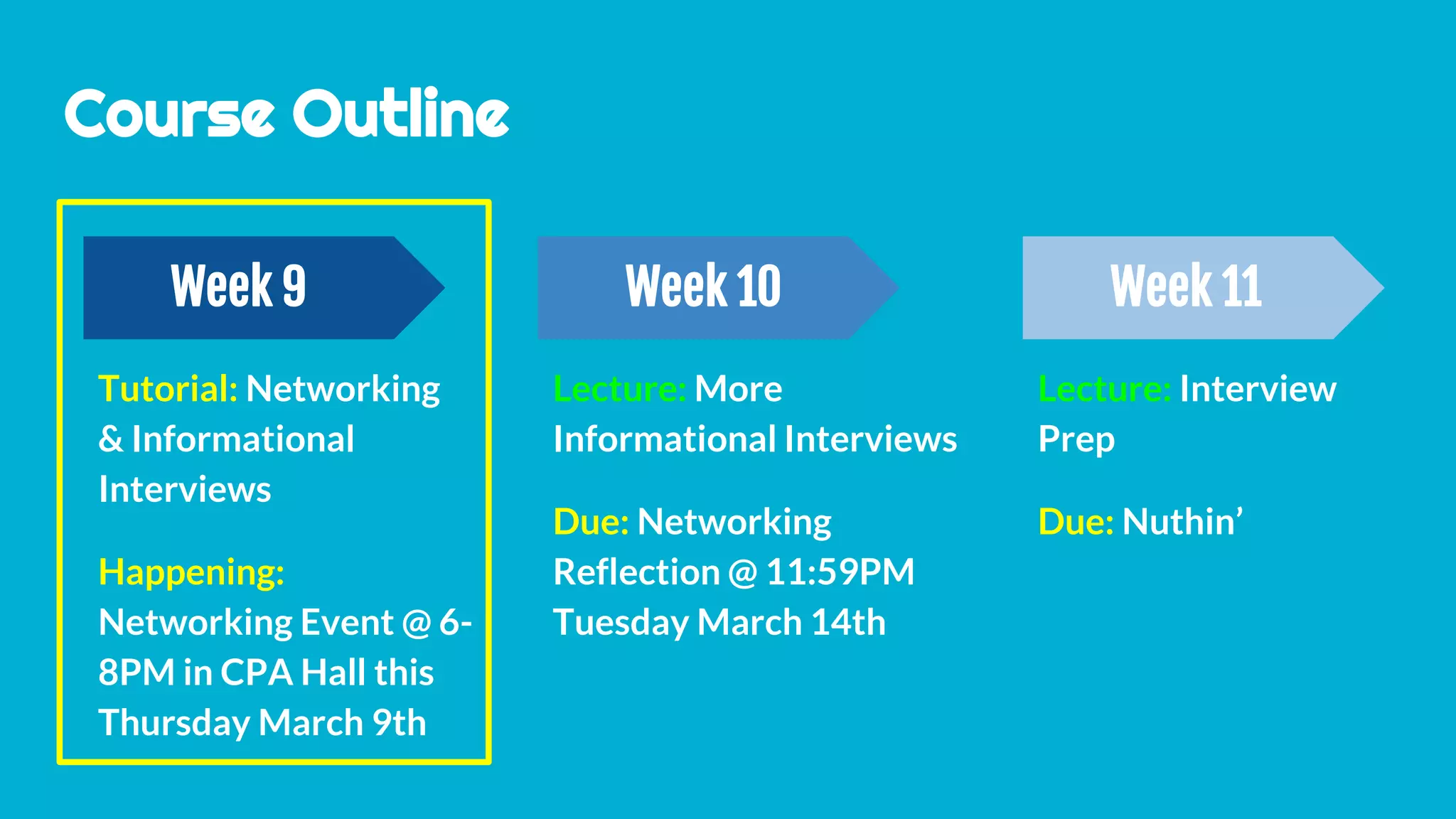 Course Outline

Week 9

Tutorial: Networking & Informational Interviews

Happening: Networking Event @ 6-8PM in CPA Hall this Thursday March 9th

Week 10

Lecture: More Informational Interviews

Due: Networking Reflection @ 11:59PM Tuesday March 14th

Week 11

Lecture: Interview Prep

Due: Nuthin’